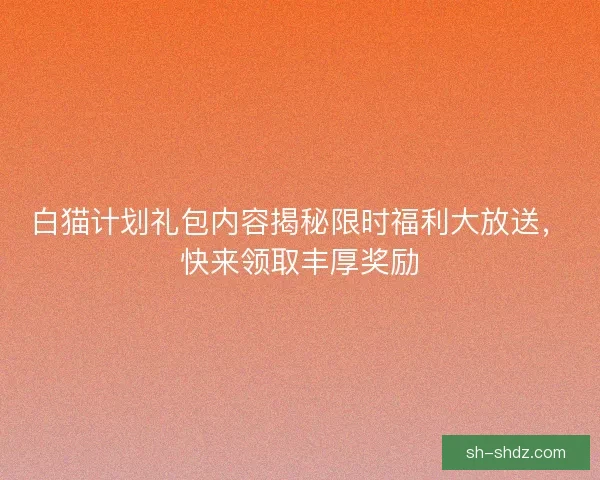 白猫计划礼包内容揭秘限时福利大放送，快来领取丰厚奖励

sh-shdz.com